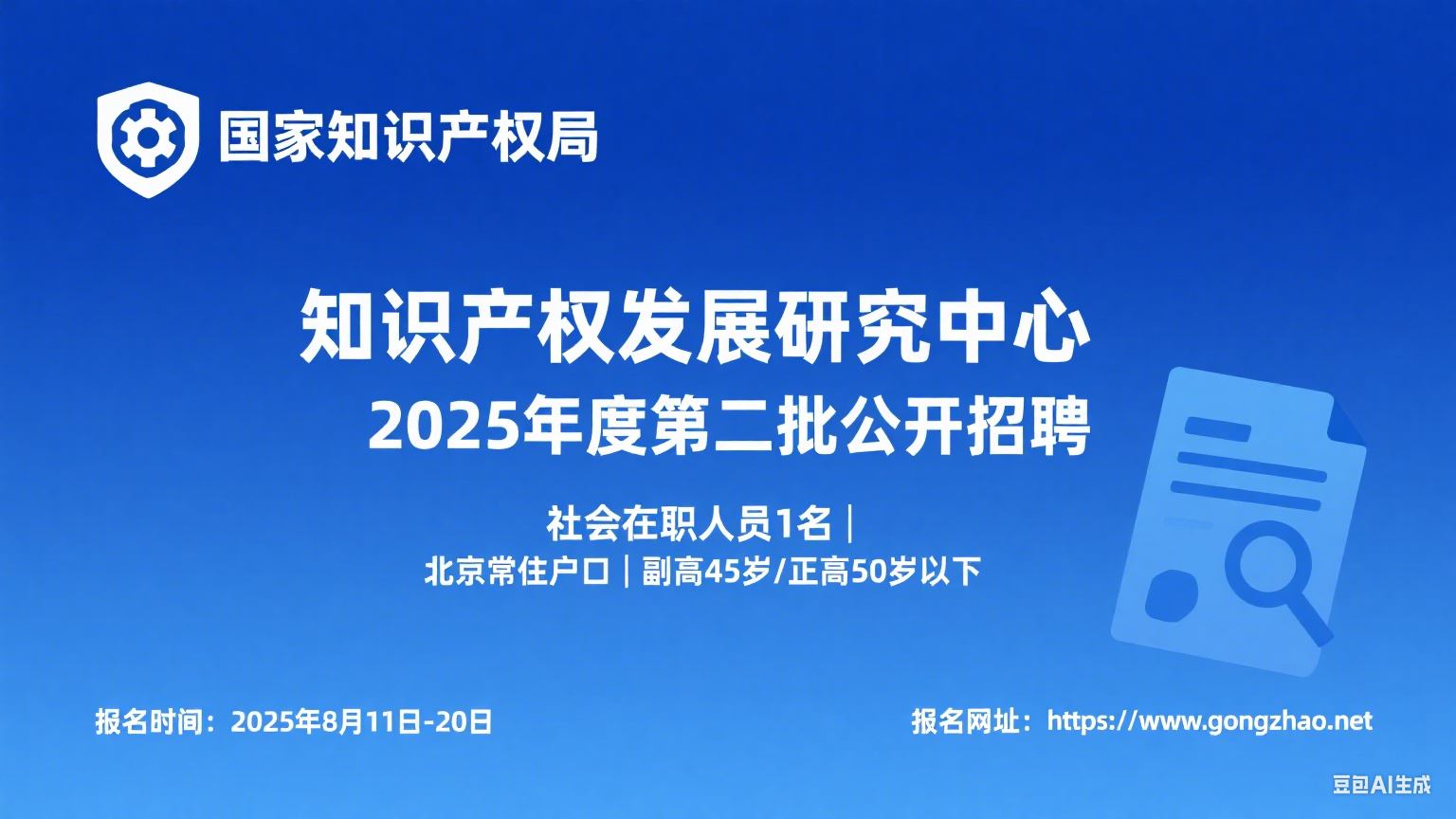 国家知识产权局

知识产权发展研究中心
2025年度第二批公开招聘

社会在职人员1名｜
北京常住户口｜副高45岁/正高50岁以下

报名时间：2025年8月11日-20日

报名网址：https://www.gongzhao.net

豆包AI生成